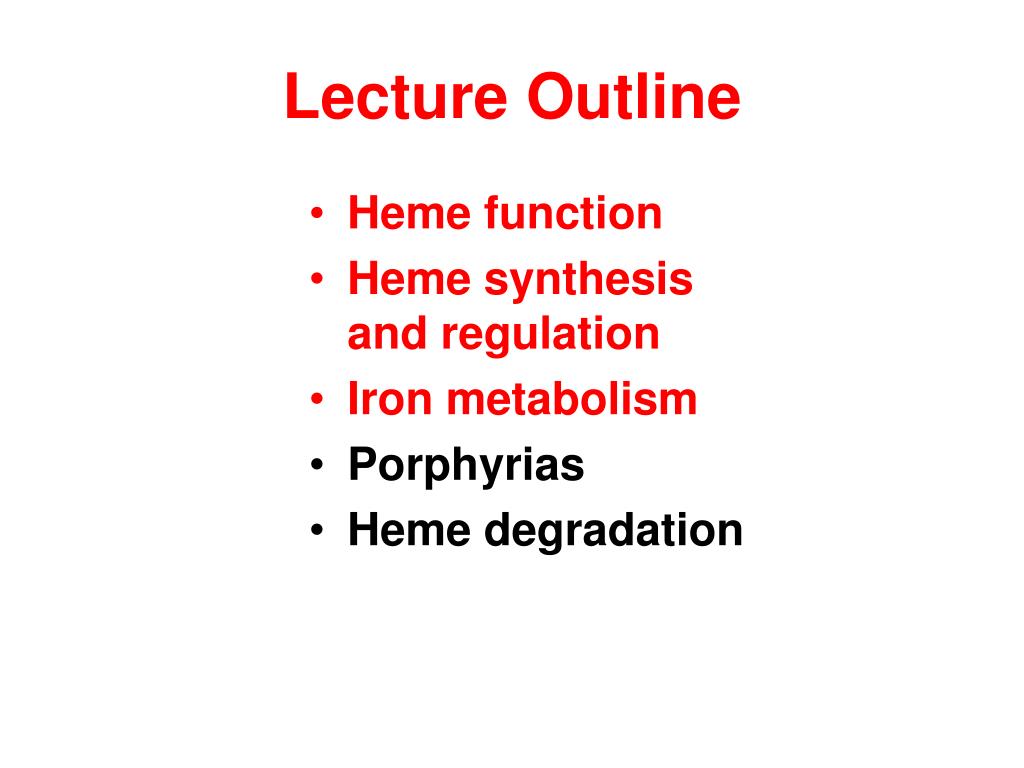 Lecture Outline

• Heme function
• Heme synthesis and regulation
• Iron metabolism
• Porphyrias
• Heme degradation